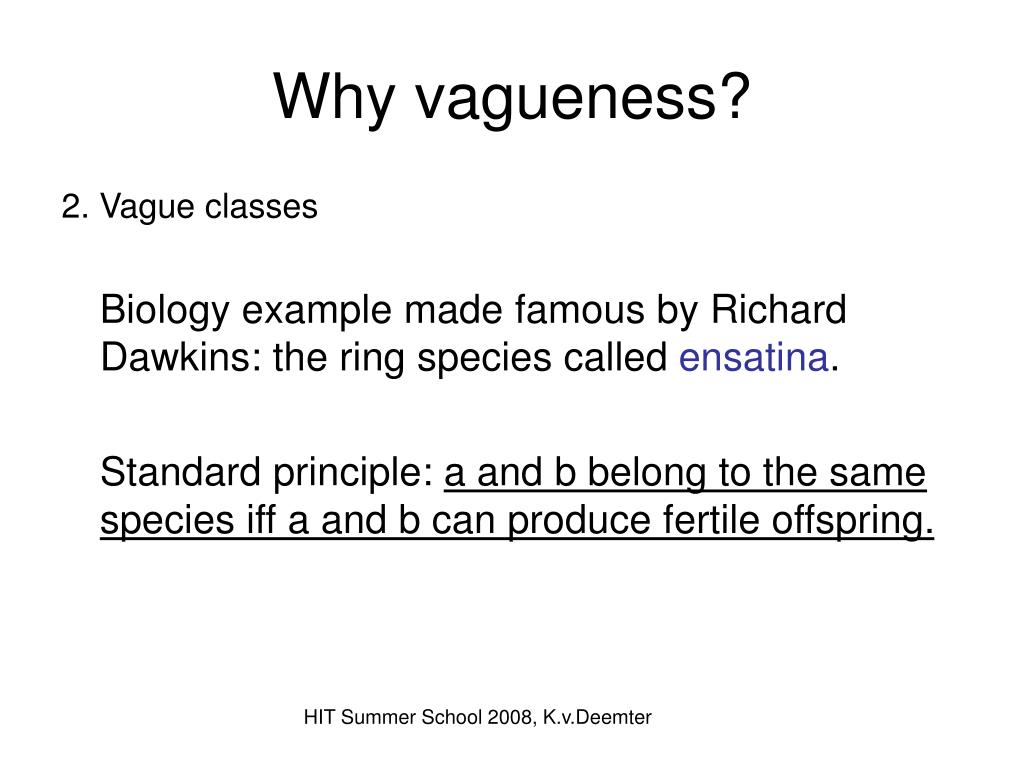 Why vagueness?

2. Vague classes

Biology example made famous by Richard Dawkins: the ring species called ensatina.

Standard principle: a and b belong to the same species iff a and b can produce fertile offspring.

HIT Summer School 2008, K.v.Deemter